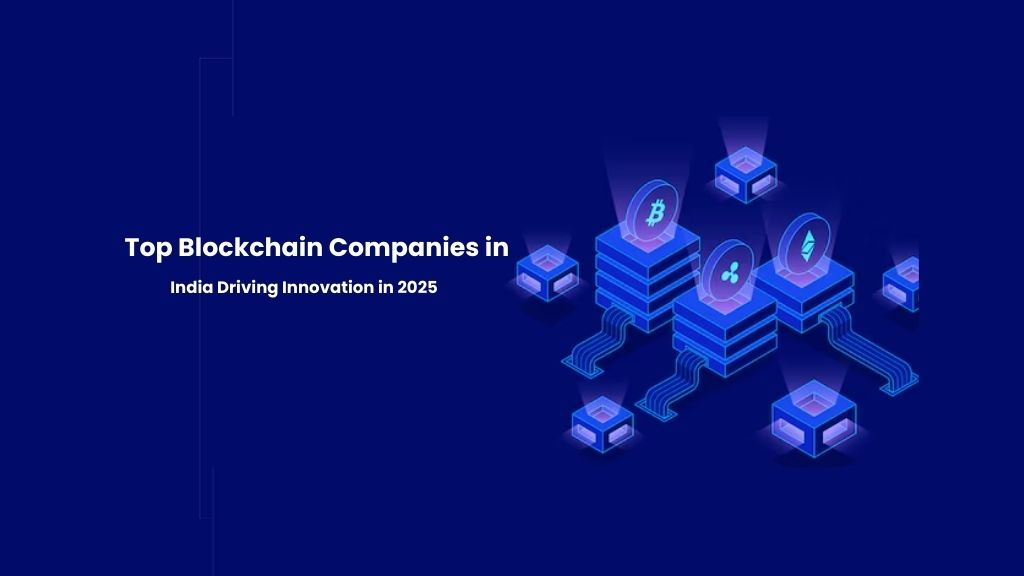 Top Blockchain Companies in

India Driving Innovation in 2025